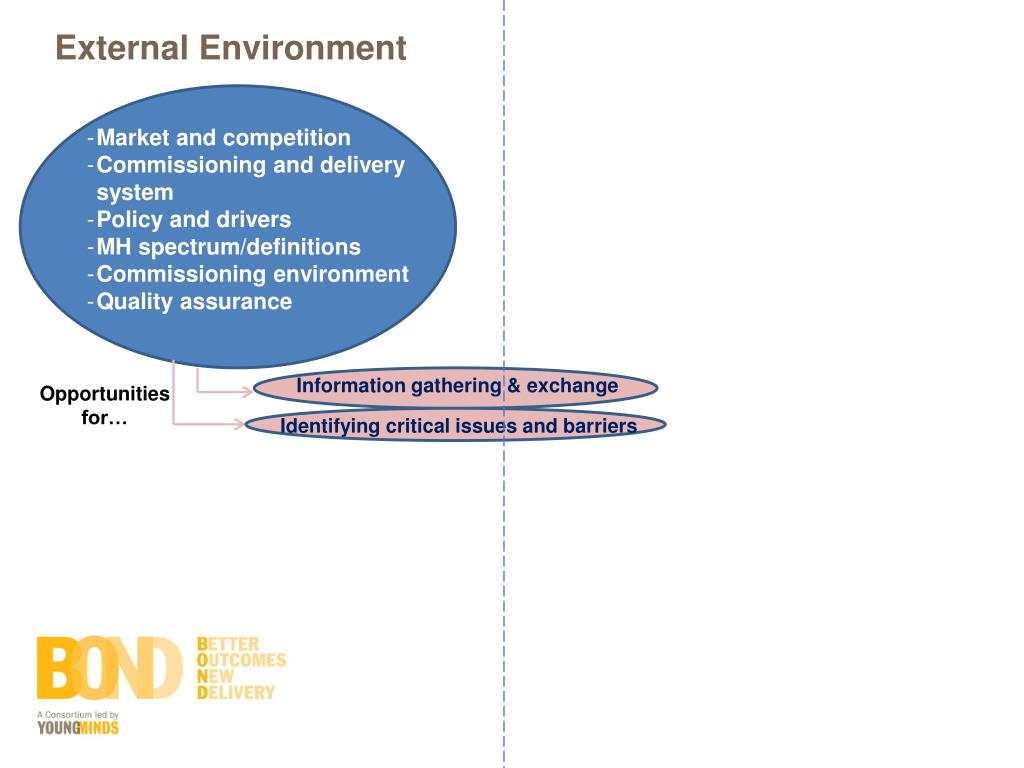 External Environment

- Market and competition
- Commissioning and delivery system
- Policy and drivers
- MH spectrum/definitions
- Commissioning environment
- Quality assurance

Opportunities for…

Information gathering & exchange

Identifying critical issues and barriers

BOND

BETTER OUTCOMES NEW DELIVERY

A Consortium led by YOUNGMINDS